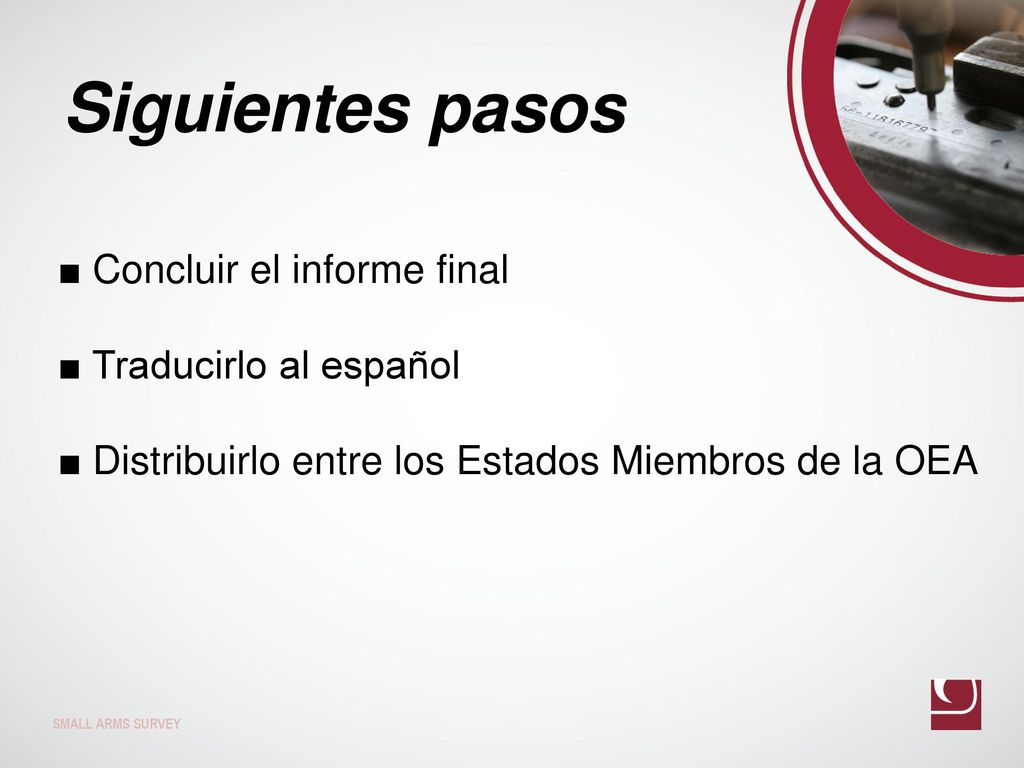 Siguientes pasos

■ Concluir el informe final

■ Traducirlo al español

■ Distribuirlo entre los Estados Miembros de la OEA

SMALL ARMS SURVEY